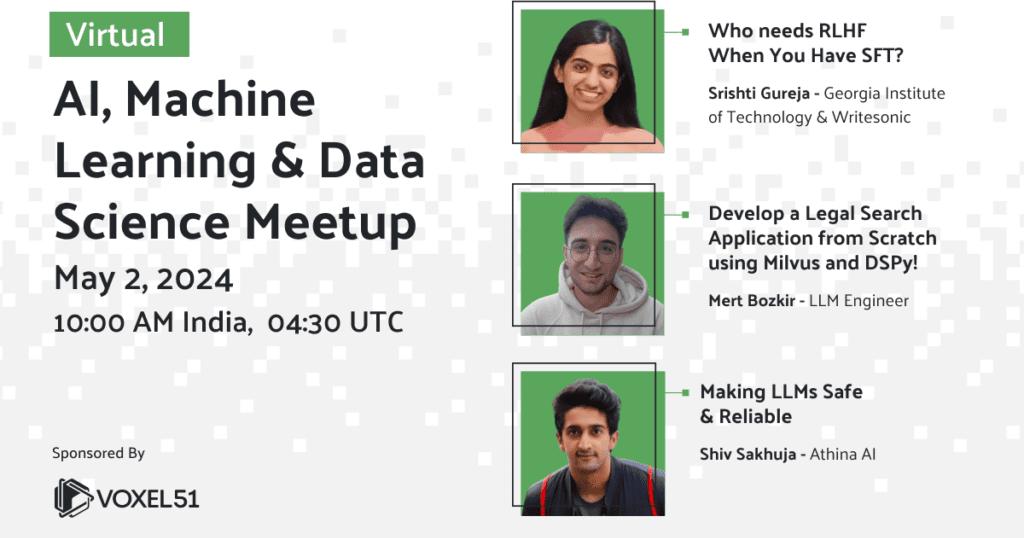 Virtual

AI, Machine Learning & Data Science Meetup

May 2, 2024

10:00 AM India, 04:30 UTC

Sponsored By

VOXEL51

Who needs RLHF When You Have SFT?

Srishti Gureja - Georgia Institute of Technology & Writesonic

Develop a Legal Search Application from Scratch using Milvus and DSPy!

Mert Bozkir - LLM Engineer

Making LLMs Safe & Reliable

Shiv Sakhuja - Athina AI